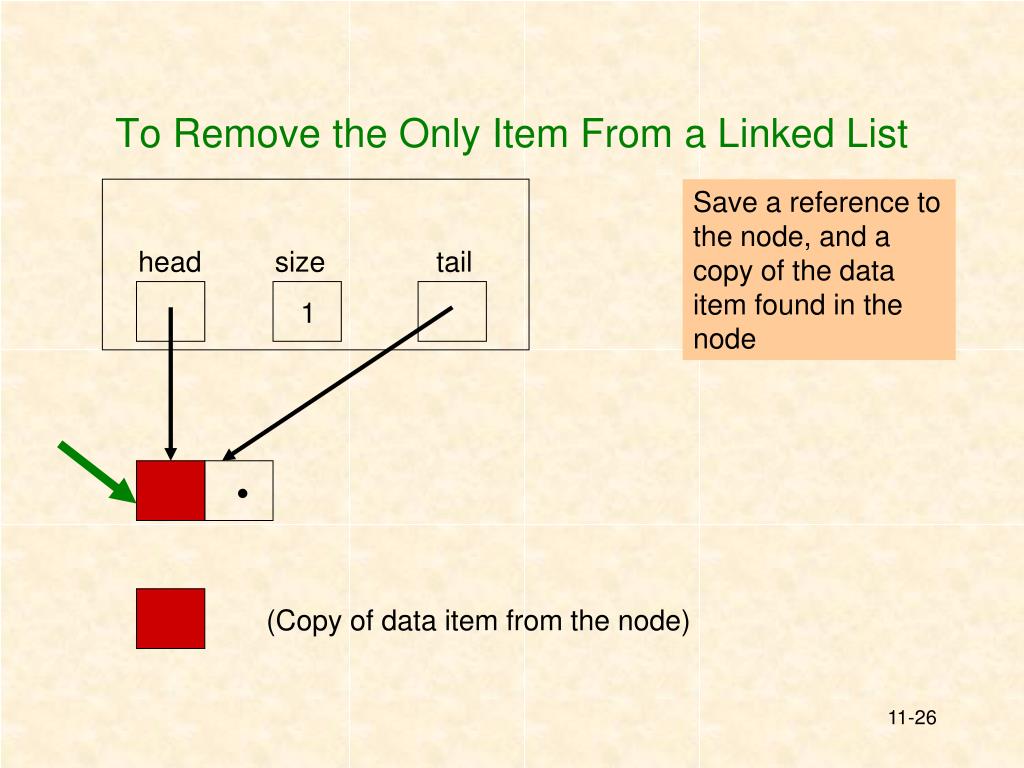 To Remove the Only Item From a Linked List

head size tail

1

Save a reference to the node, and a copy of the data item found in the node

(Copy of data item from the node)

11-26